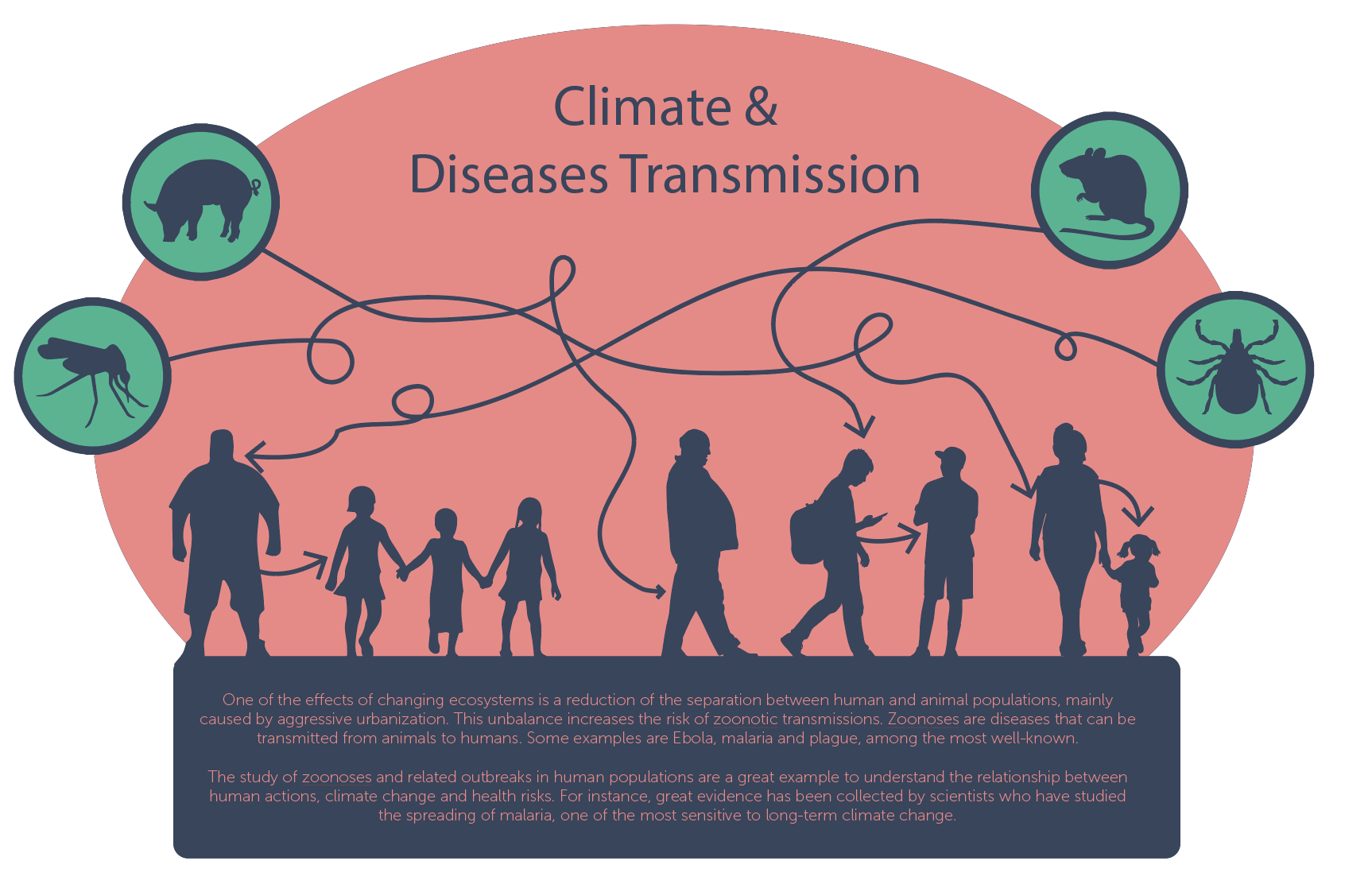 Climate &
Diseases Transmission

One of the effects of changing ecosystems is a reduction of the separation between human and animal populations, mainly caused by aggressive urbanization. This unbalance increases the risk of zoonotic transmissions. Zoonoses are diseases that can be transmitted from animals to humans. Some examples are Ebola, malaria and plague, among the most well-known.

The study of zoonoses and related outbreaks in human populations are a great example to understand the relationship between human actions, climate change and health risks. For instance, great evidence has been collected by scientists who have studied the spreading of malaria, one of the most sensitive to long-term climate change.